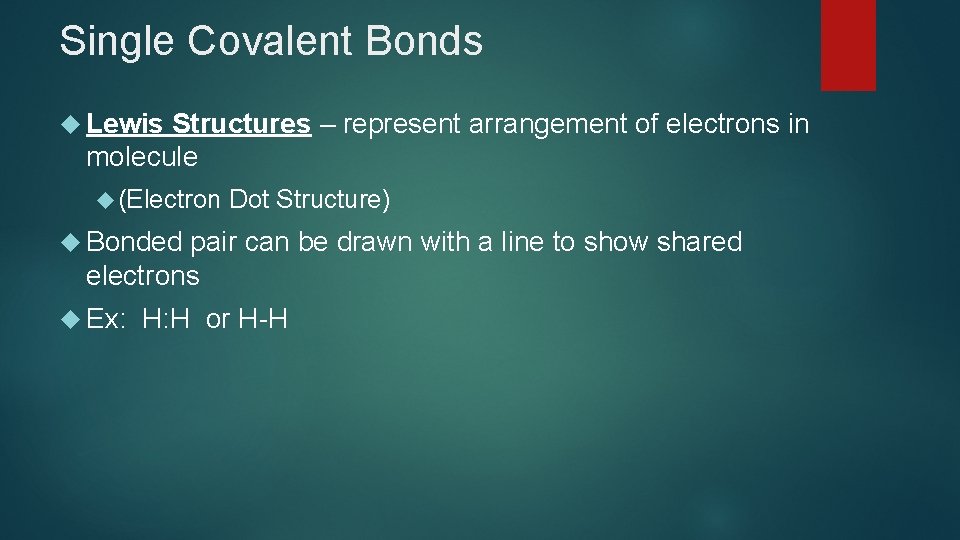 Single Covalent Bonds

Lewis Structures – represent arrangement of electrons in molecule

(Electron Dot Structure)

Bonded pair can be drawn with a line to show shared electrons

Ex: H:H or H-H